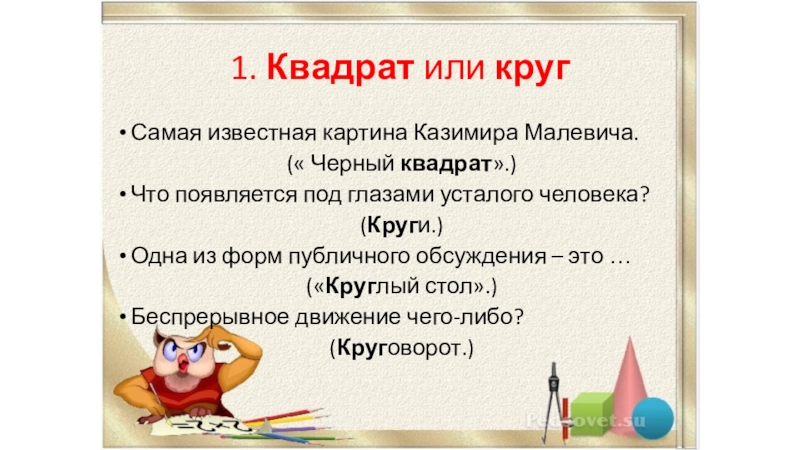 1. Квадрат или круг

• Самая известная картина Казимира Малевича.
(« Черный квадрат».)
• Что появляется под глазами усталого человека?
(Круги.)
• Одна из форм публичного обсуждения – это …
(«Круглый стол».)
• Беспрерывное движение чего-либо?
(Круговорот.)

Pedsovet.su